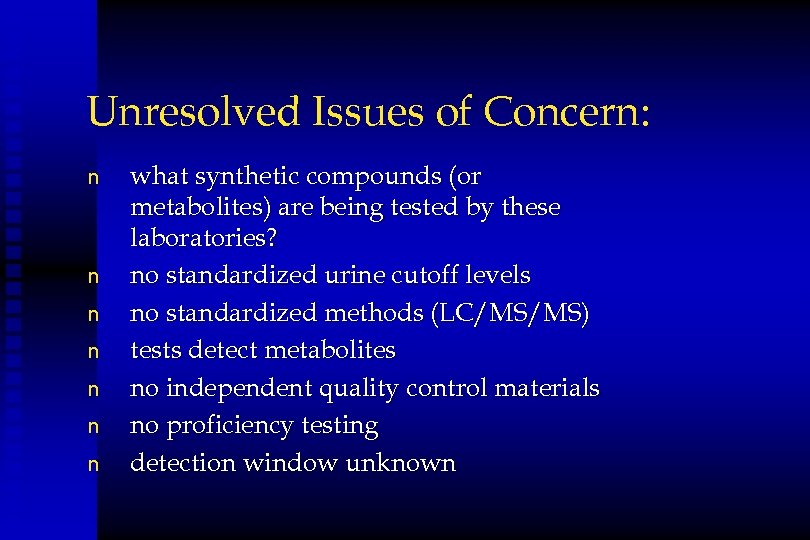 Unresolved Issues of Concern:

n what synthetic compounds (or metabolites) are being tested by these laboratories?

n no standardized urine cutoff levels

n no standardized methods (LC/MS/MS)

n tests detect metabolites

n no independent quality control materials

n no proficiency testing

n detection window unknown